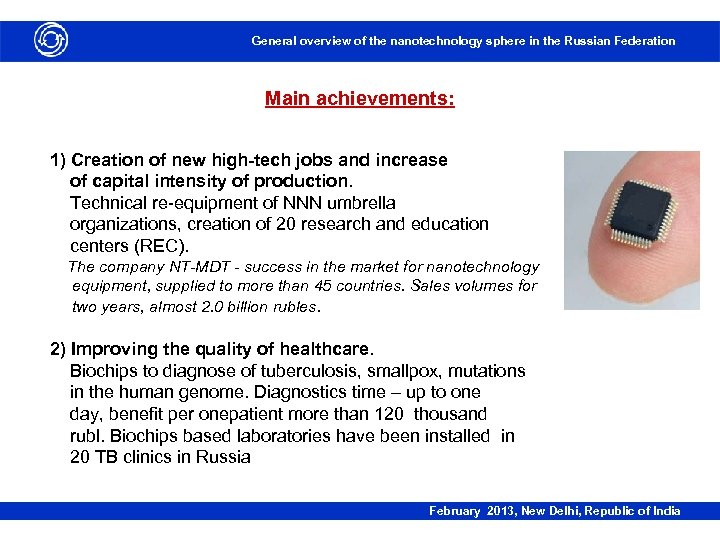 General overview of the nanotechnology sphere in the Russian Federation

Main achievements:

1) Creation of new high-tech jobs and increase of capital intensity of production.
Technical re-equipment of NNN umbrella organizations, creation of 20 research and education centers (REC).
The company NT-MDT - success in the market for nanotechnology equipment, supplied to more than 45 countries. Sales volumes for two years, almost 2.0 billion rubles.

2) Improving the quality of healthcare.
Biochips to diagnose of tuberculosis, smallpox, mutations in the human genome. Diagnostics time – up to one day, benefit per onepatient more than 120 thousand rubl. Biochips based laboratories have been installed in 20 TB clinics in Russia

February 2013, New Delhi, Republic of India